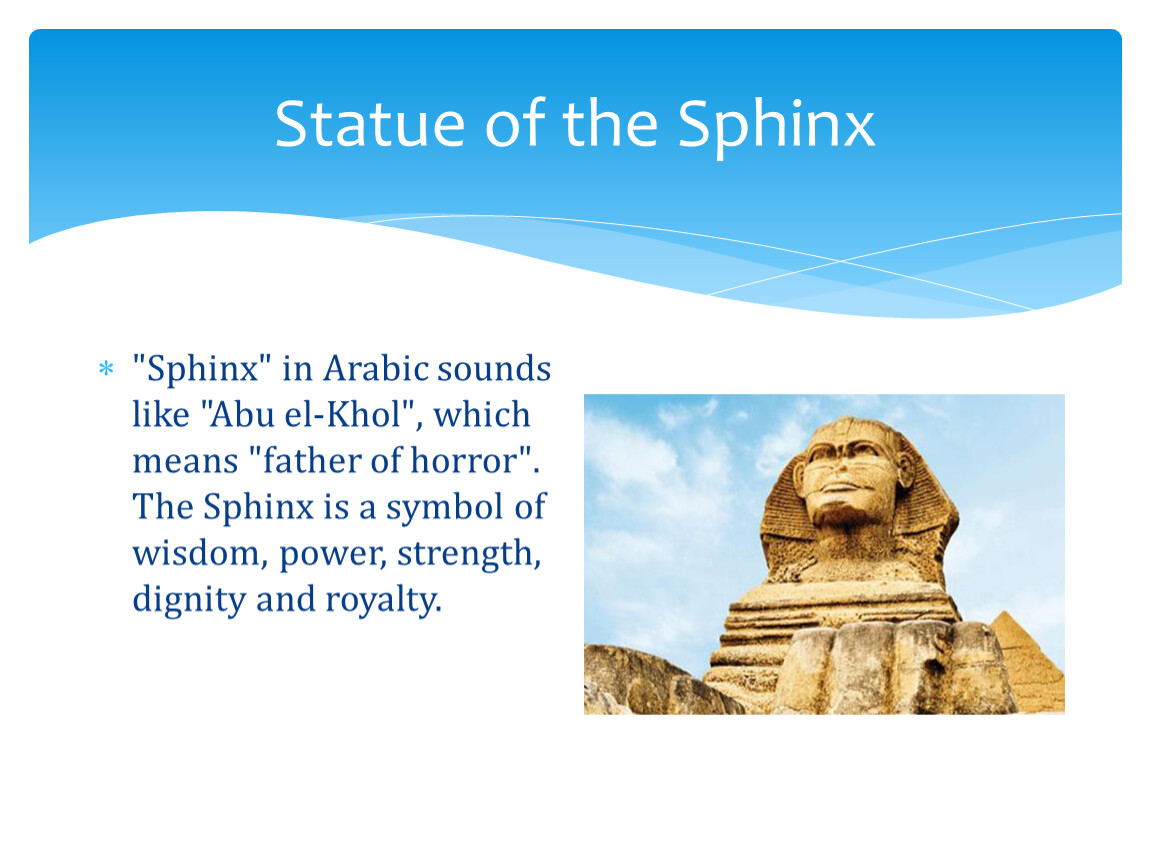 Statue of the Sphinx

* "Sphinx" in Arabic sounds like "Abu el-Khol", which means "father of horror". The Sphinx is a symbol of wisdom, power, strength, dignity and royalty.